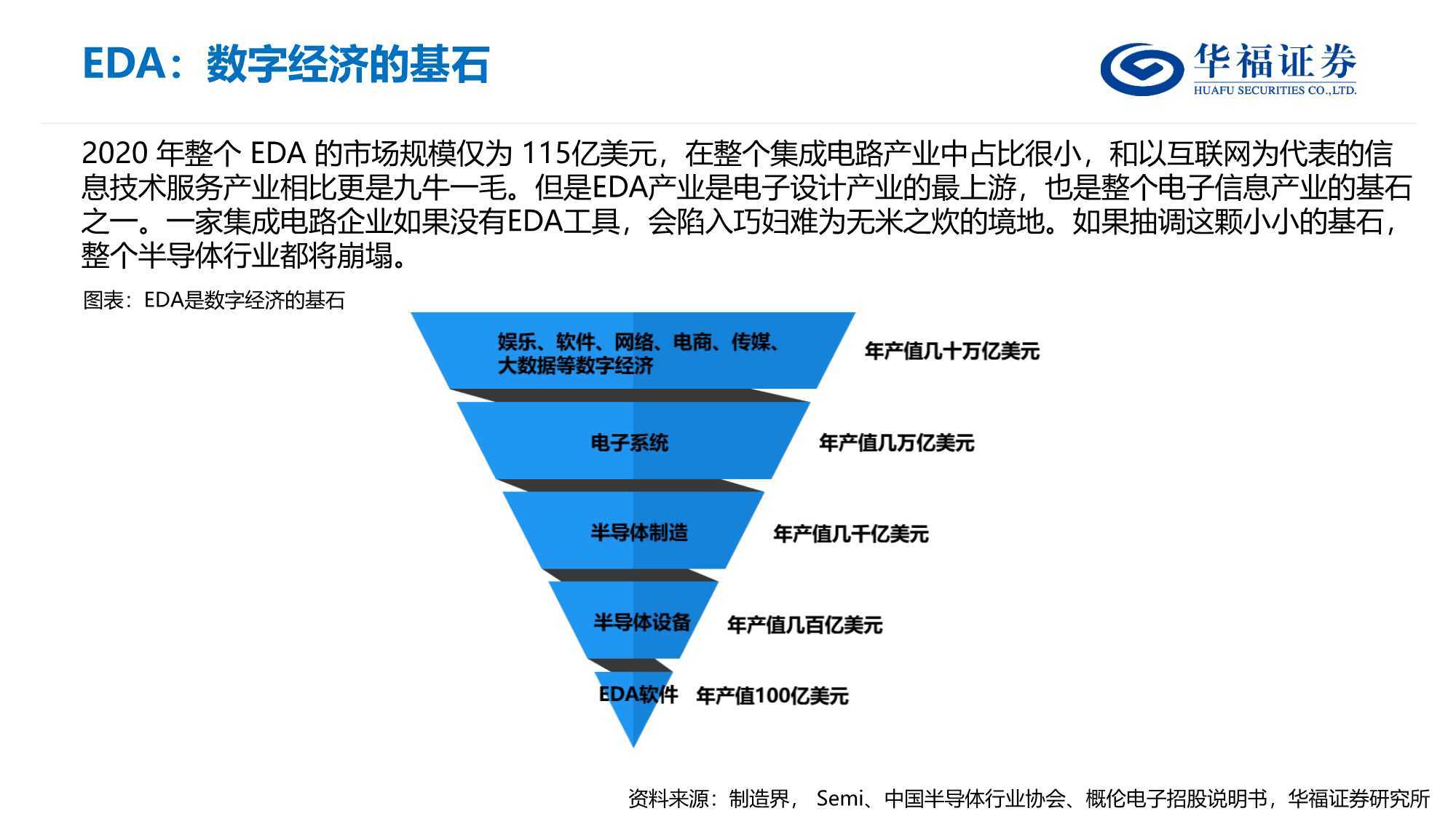 EDA：数字经济的基石

华福证券
HUAFU SECURITIES CO.,LTD.

2020 年整个 EDA 的市场规模仅为 115亿美元，在整个集成电路产业中占比很小，和以互联网为代表的信息技术服务产业相比更是九牛一毛。但是EDA产业是电子设计产业的最上游，也是整个电子信息产业的基石之一。一家集成电路企业如果没有EDA工具，会陷入巧妇难为无米之炊的境地。如果抽调这颗小小的基石，整个半导体行业都将崩塌。

图表：EDA是数字经济的基石

娱乐、软件、网络、电商、传媒、大数据等数字经济
年产值几十万亿美元

电子系统
年产值几万亿美元

半导体制造
年产值几千亿美元

半导体设备
年产值几百亿美元

EDA软件
年产值100亿美元

资料来源：制造界， Semi、中国半导体行业协会、概伦电子招股说明书，华福证券研究所